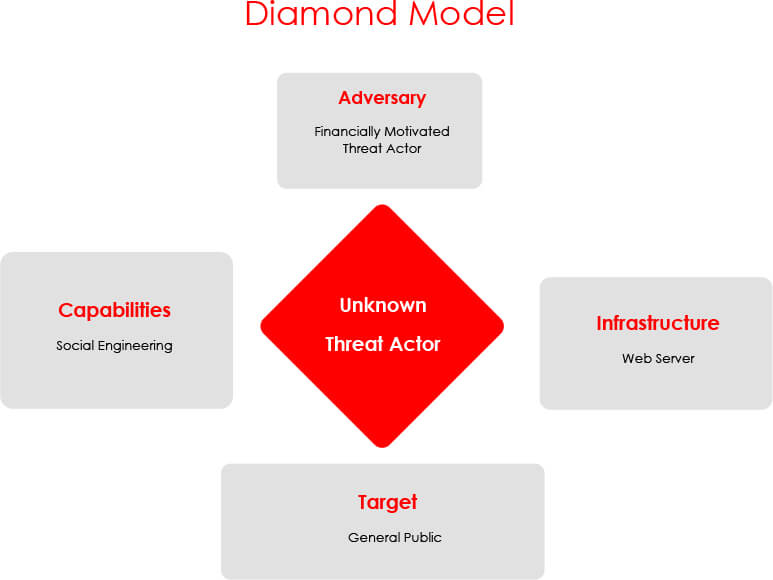 Diamond Model

Adversary

Financially Motivated Threat Actor

Capabilities

Social Engineering

Unknown Threat Actor

Infrastructure

Web Server

Target

General Public